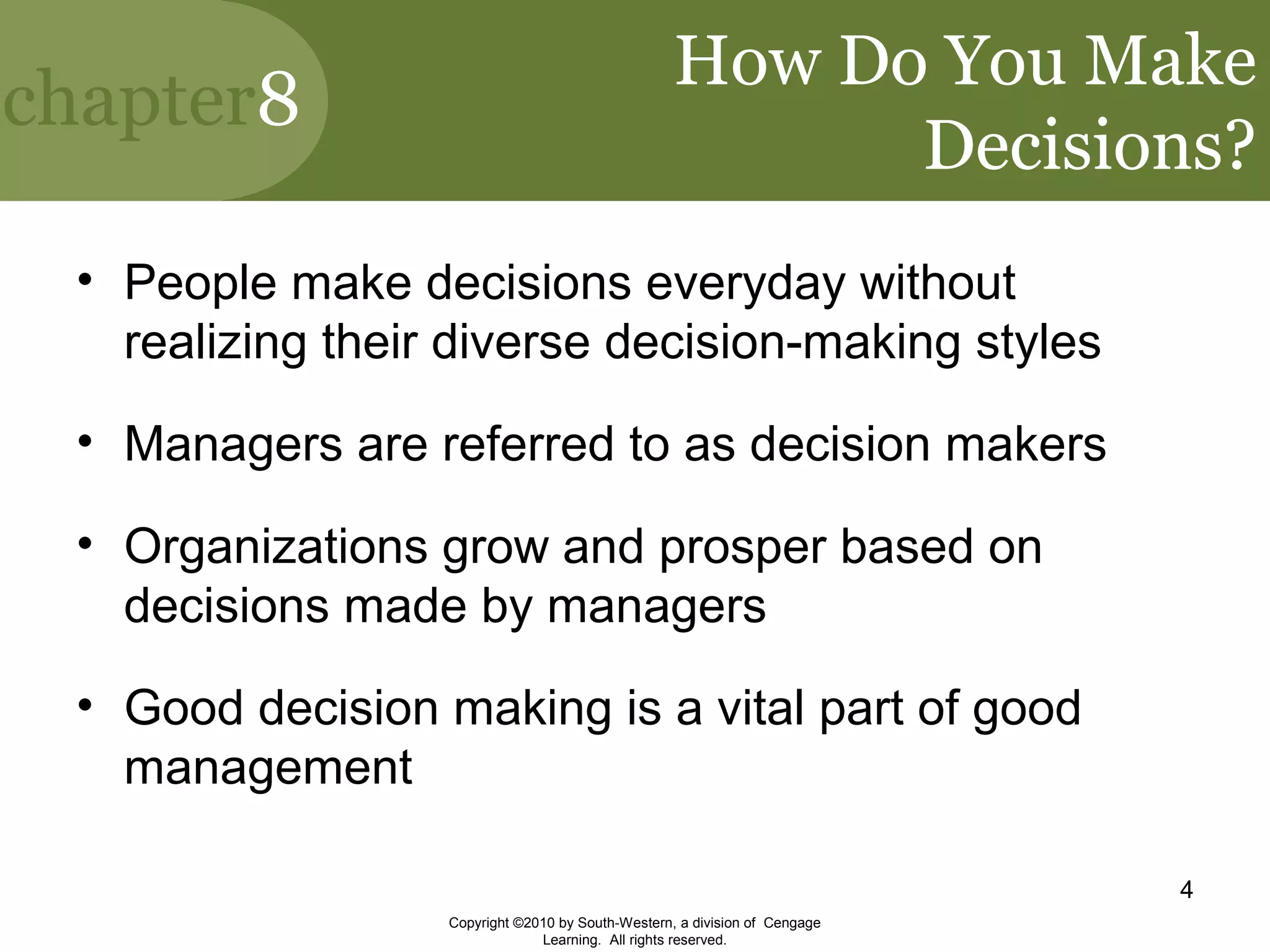 chapter8

How Do You Make Decisions?

• People make decisions everyday without realizing their diverse decision-making styles

• Managers are referred to as decision makers

• Organizations grow and prosper based on decisions made by managers

• Good decision making is a vital part of good management

4

Copyright ©2010 by South-Western, a division of Cengage Learning. All rights reserved.